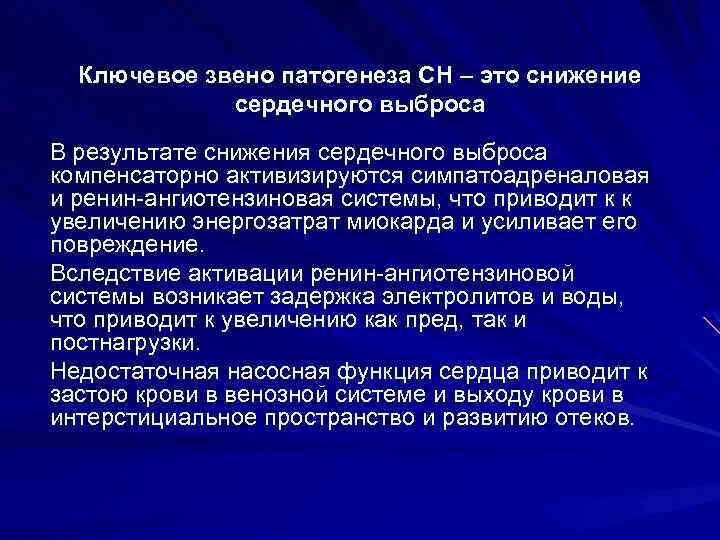 Ключевое звено патогенеза СН – это снижение сердечного выброса

В результате снижения сердечного выброса компенсаторно активизируются симпатоадреналовая и ренин-ангиотензиновая системы, что приводит к к увеличению энергозатрат миокарда и усиливает его повреждение.

Вследствие активации ренин-ангиотензиновой системы возникает задержка электролитов и воды, что приводит к увеличению как пред, так и постнагрузки.

Недостаточная насосная функция сердца приводит к застою крови в венозной системе и выходу крови в интерстициальное пространство и развитию отеков.